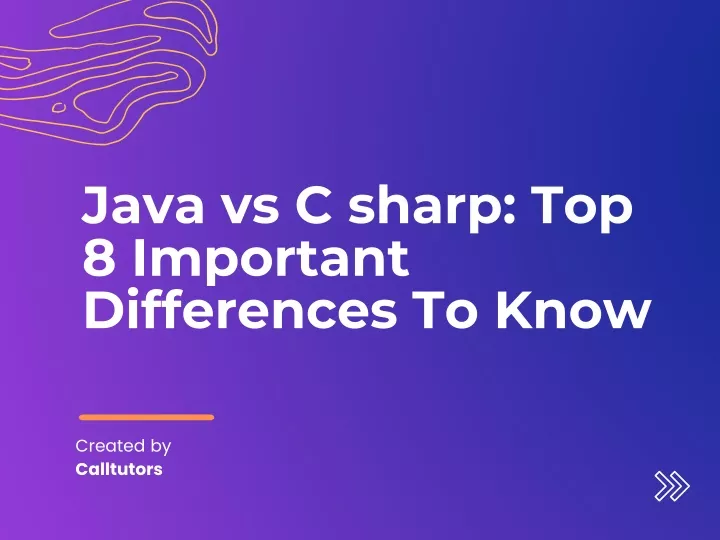 Java vs C sharp: Top 8 Important Differences To Know

Created by
Calltutors